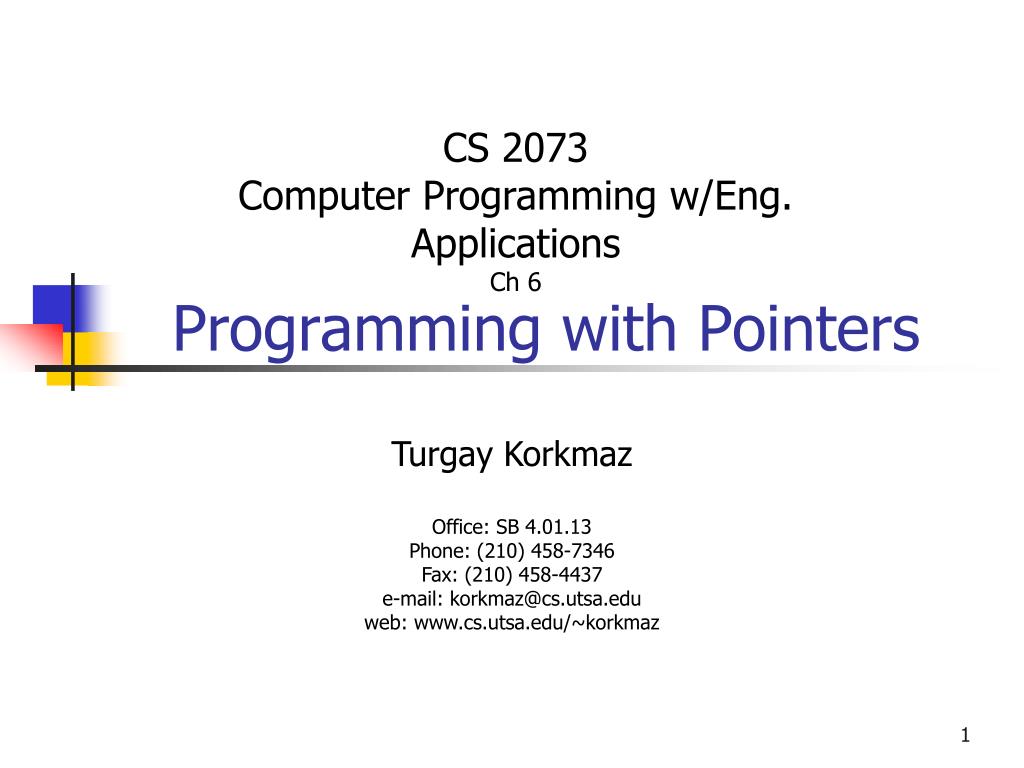 CS 2073
Computer Programming w/Eng. Applications
Ch 6

Programming with Pointers

Turgay Korkmaz

Office: SB 4.01.13
Phone: (210) 458-7346
Fax: (210) 458-4437
e-mail: korkmaz@cs.utsa.edu
web: www.cs.utsa.edu/~korkmaz

1